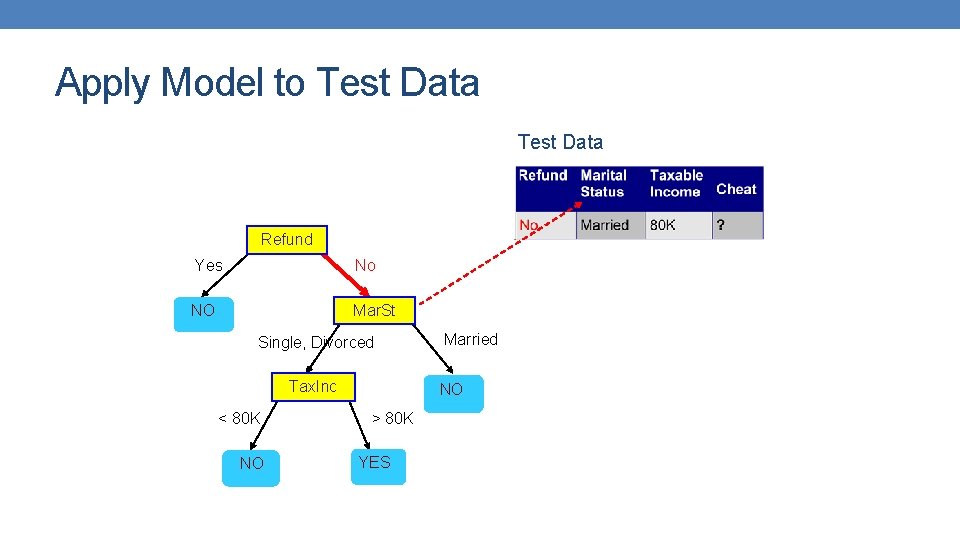 Apply Model to Test Data

Test Data

| Refund | Marital Status | Taxable Income | Cheat |
|---|---|---|---|
| No | Married | 80K | ? |

Refund

Yes

No

NO

MarSt

Single, Divorced

Married

TaxInc

NO

< 80K

> 80K

NO

YES